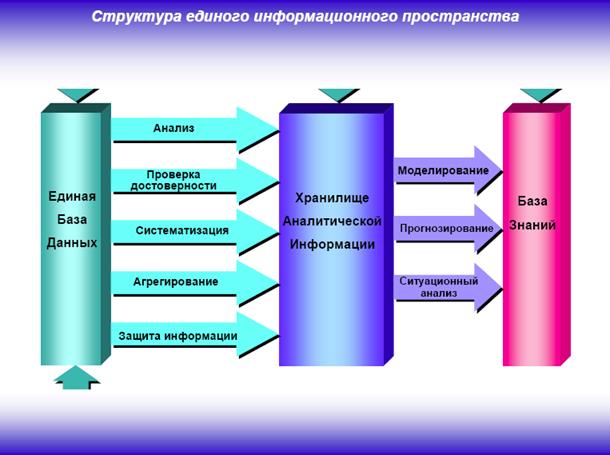 Структура единого информационного пространства

Единая База Данных

Анализ

Проверка достоверности

Систематизация

Агрегирование

Защита информации

Хранилище Аналитической Информации

Моделирование

Прогнозирование

Ситуационный анализ

База Знаний